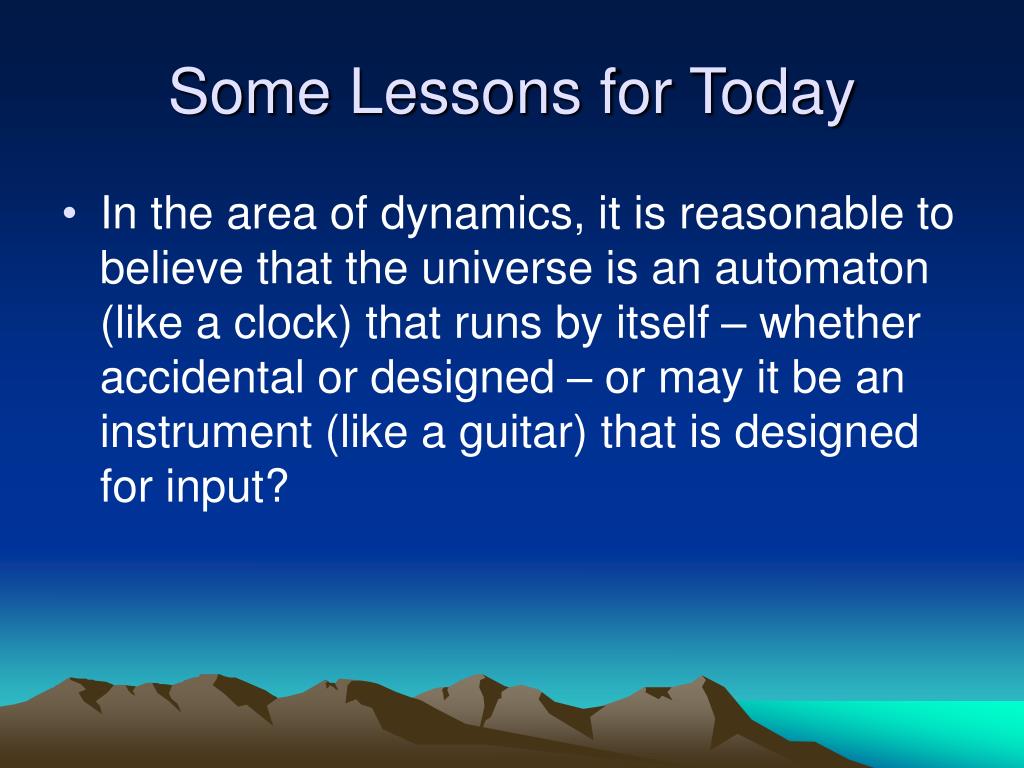 Some Lessons for Today

• In the area of dynamics, it is reasonable to believe that the universe is an automaton (like a clock) that runs by itself – whether accidental or designed – or may it be an instrument (like a guitar) that is designed for input?